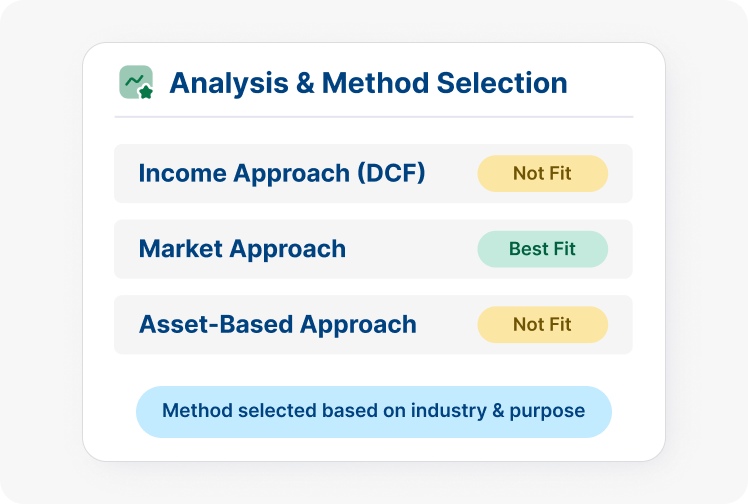 Analysis & Method Selection

Income Approach (DCF) Not Fit

Market Approach Best Fit

Asset-Based Approach Not Fit

Method selected based on industry & purpose